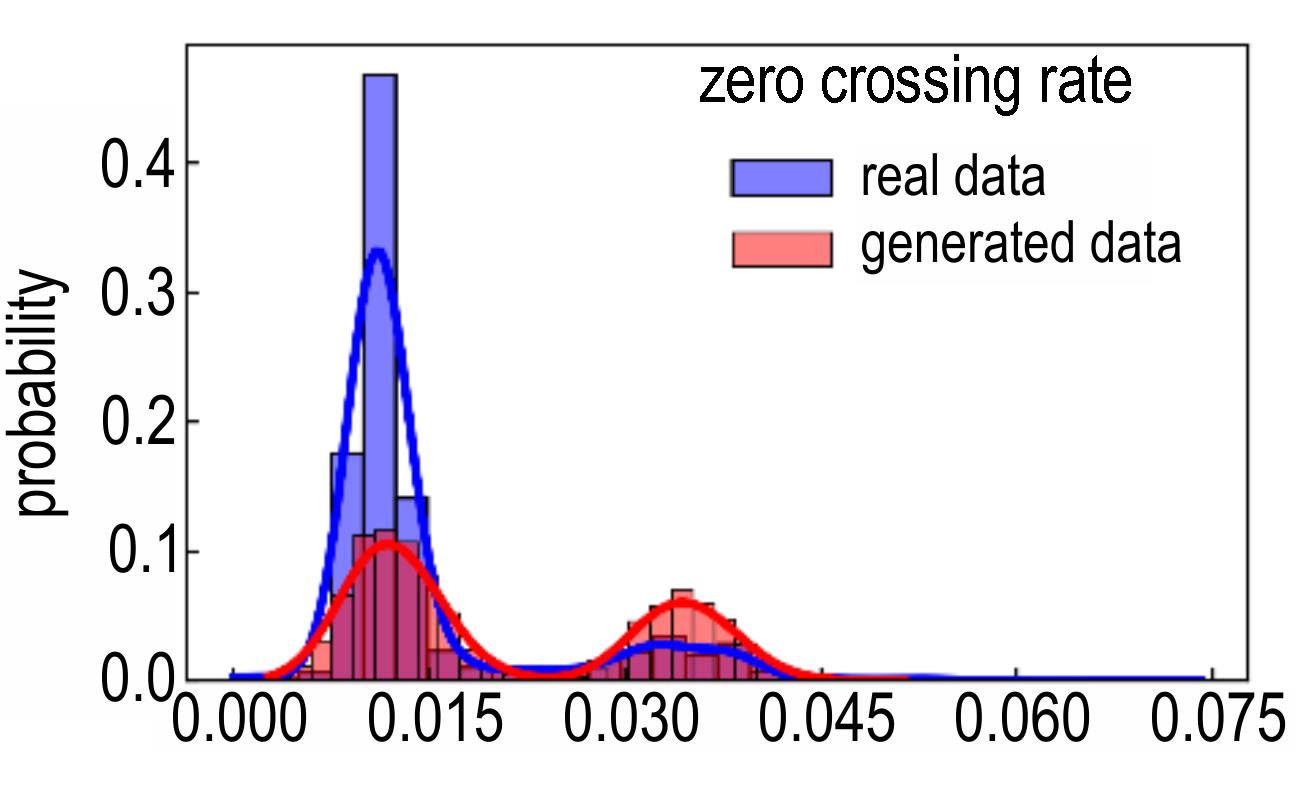 zero crossing rate
real data
generated data
probability
0.4
0.3
0.2
0.1
0.0
0.000
0.015
0.030
0.045
0.060
0.075